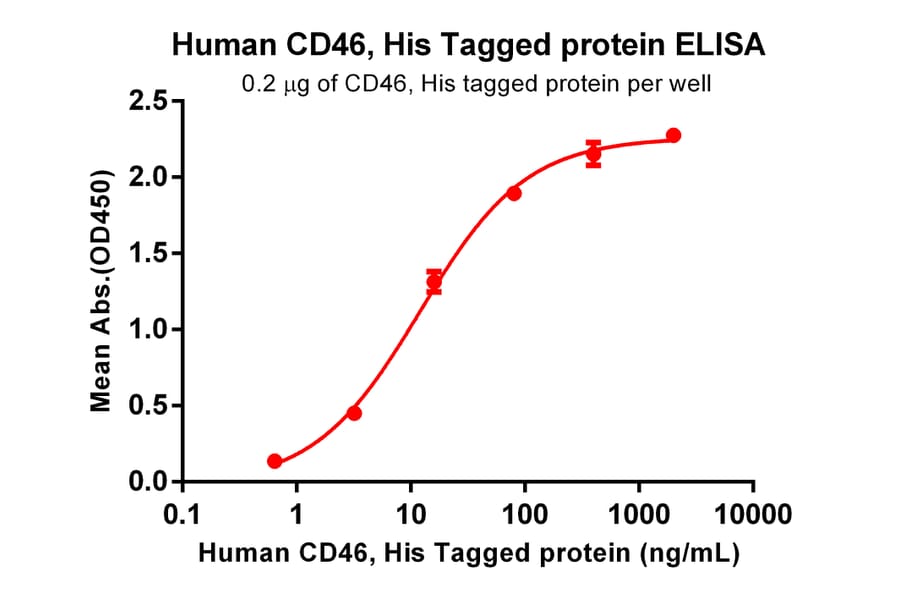 Human CD46, His Tagged protein ELISA

0.2 μg of CD46, His tagged protein per well

Mean Abs.(OD450)

2.5
2.0
1.5
1.0
0.5
0.0

0.1 1 10 100 1000 10000

Human CD46, His Tagged protein (ng/mL)